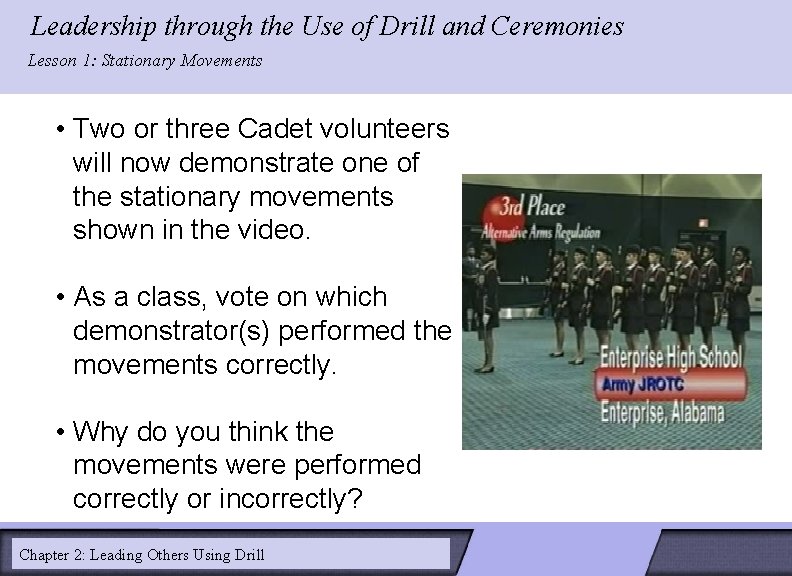 Leadership through the Use of Drill and Ceremonies

Lesson 1: Stationary Movements

• Two or three Cadet volunteers will now demonstrate one of the stationary movements shown in the video.

• As a class, vote on which demonstrator(s) performed the movements correctly.

• Why do you think the movements were performed correctly or incorrectly?

3rd Place
Alternative Arms Regulation

Enterprise High School
Army JROTC
Enterprise, Alabama

Chapter 2: Leading Others Using Drill